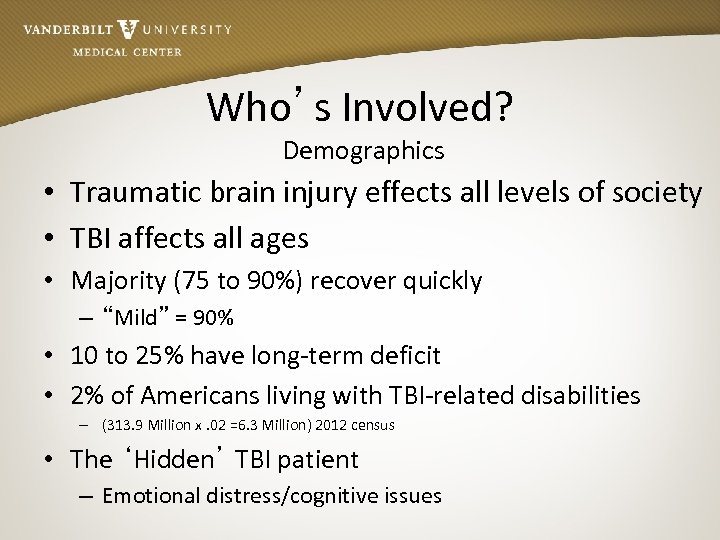 VANDERBILT UNIVERSITY
MEDICAL CENTER

Who's Involved?
Demographics

• Traumatic brain injury effects all levels of society
• TBI affects all ages
• Majority (75 to 90%) recover quickly
– "Mild" = 90%
• 10 to 25% have long-term deficit
• 2% of Americans living with TBI-related disabilities
– (313.9 Million x .02 =6.3 Million) 2012 census
• The 'Hidden' TBI patient
– Emotional distress/cognitive issues